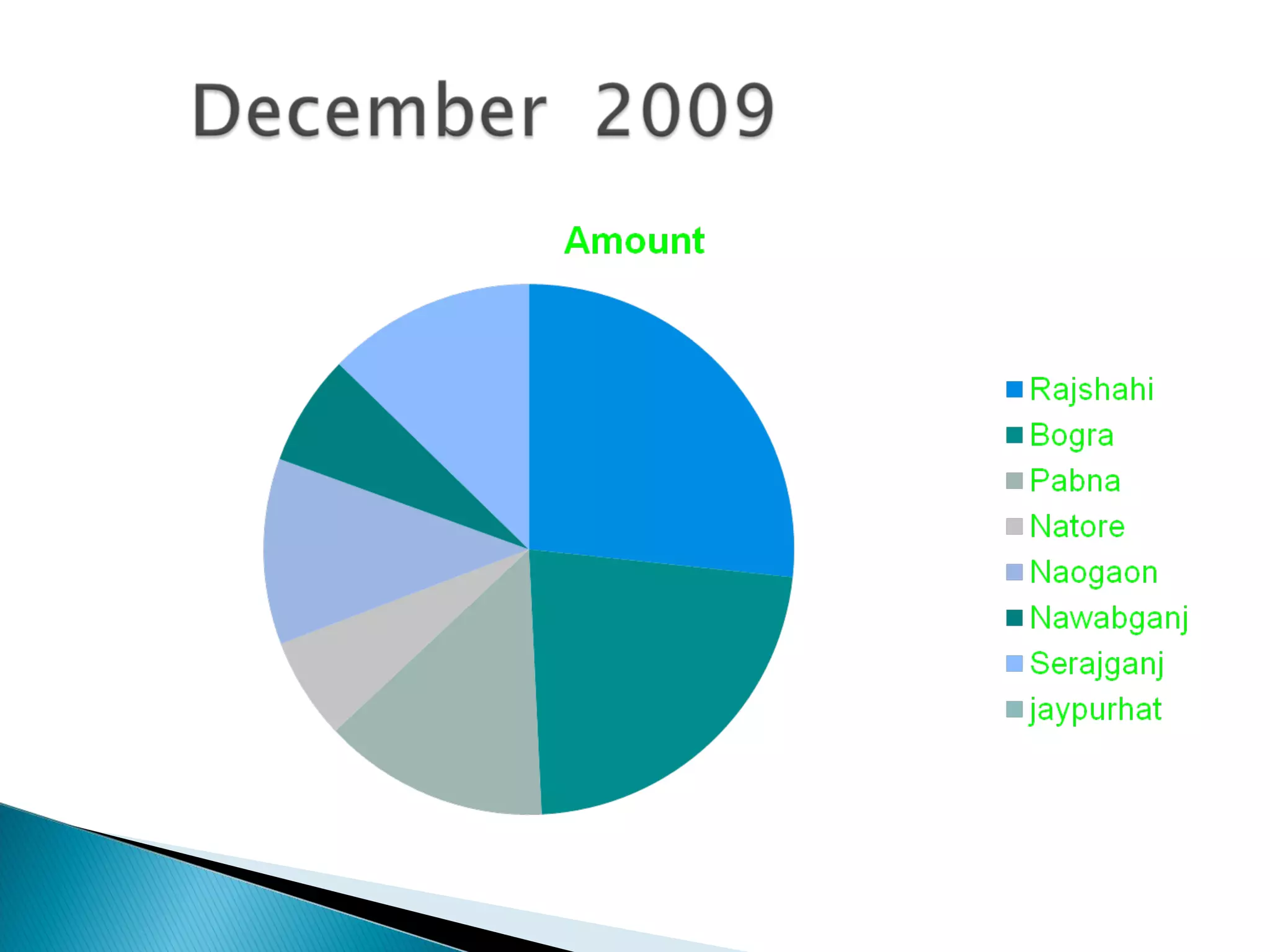 December 2009

Amount

Rajshahi
Bogra
Pabna
Natore
Naogaon
Nawabganj
Serajganj
jaypurhat